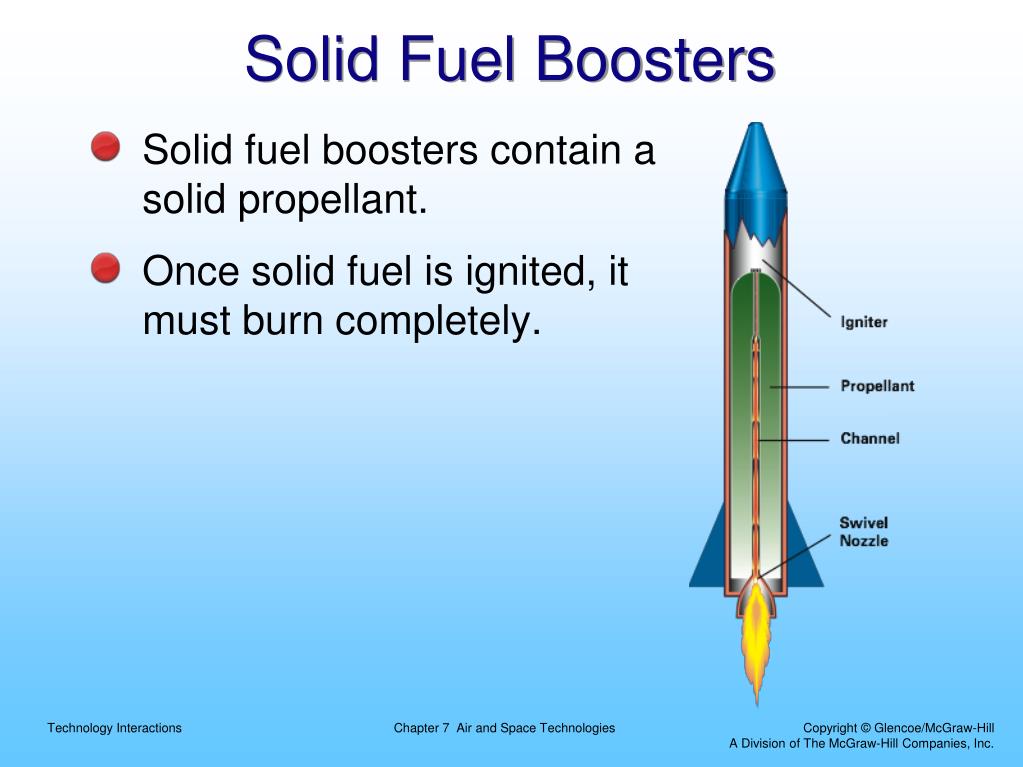 Solid Fuel Boosters

Solid fuel boosters contain a solid propellant.

Once solid fuel is ignited, it must burn completely.

Igniter

Propellant

Channel

Swivel Nozzle

Technology Interactions

Chapter 7 Air and Space Technologies

Copyright © Glencoe/McGraw-Hill
A Division of The McGraw-Hill Companies, Inc.